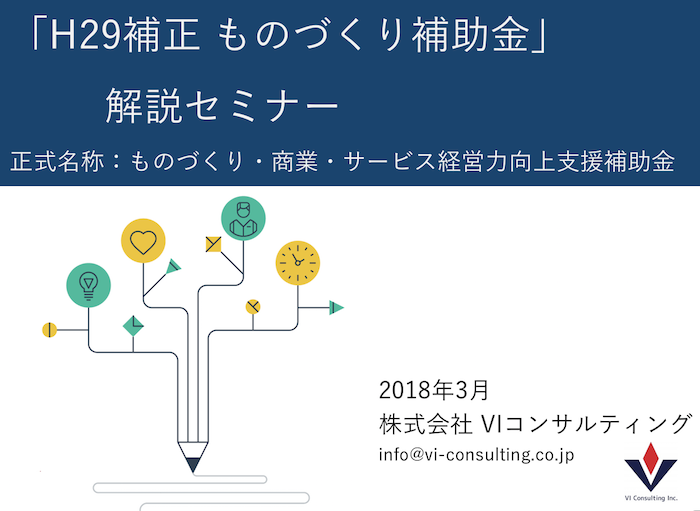 「H29補正 ものづくり補助金」

解説セミナー

正式名称：ものづくり・商業・サービス経営力向上支援補助金

2018年3月
株式会社 VIコンサルティング
info@vi-consulting.co.jp

VI Consulting Inc.